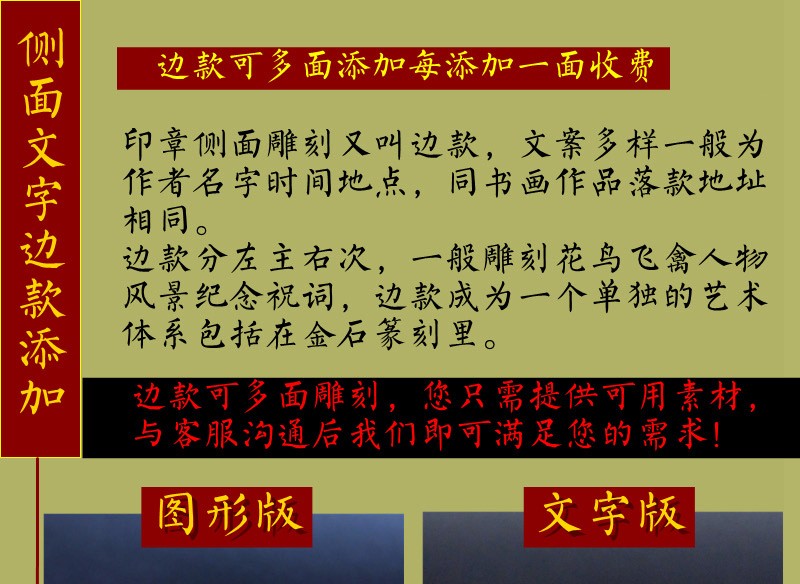 侧面文字边款添加

边款可多面添加每添加一面收费

印章侧面雕刻又叫边款，文案多样一般为作者名字时间地点，同书画作品落款地址相同。
边款分左主右次，一般雕刻花鸟飞禽人物风景纪念祝词，边款成为一个单独的艺术体系包括在金石篆刻里。

边款可多面雕刻，您只需提供可用素材，与客服沟通后我们即可满足您的需求！

图形版

文字版